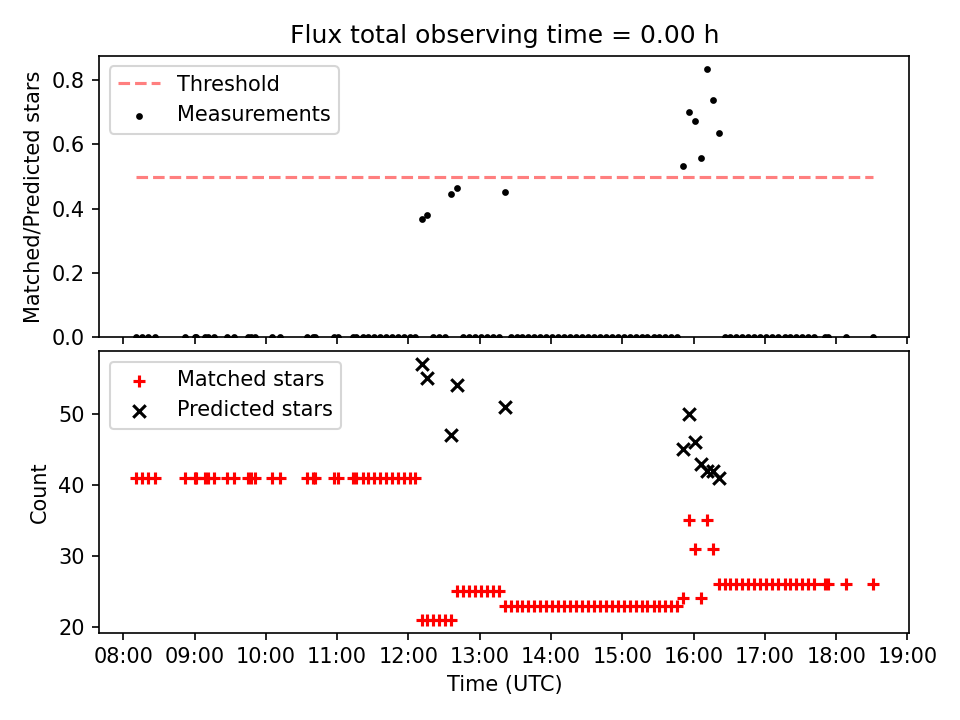 Flux total observing time = 0.00 h

Threshold
Measurements

Matched/Predicted stars

0.8
0.6
0.4
0.2
0.0

Matched stars
Predicted stars

Count

50
40
30
20

08:00 09:00 10:00 11:00 12:00 13:00 14:00 15:00 16:00 17:00 18:00 19:00

Time (UTC)